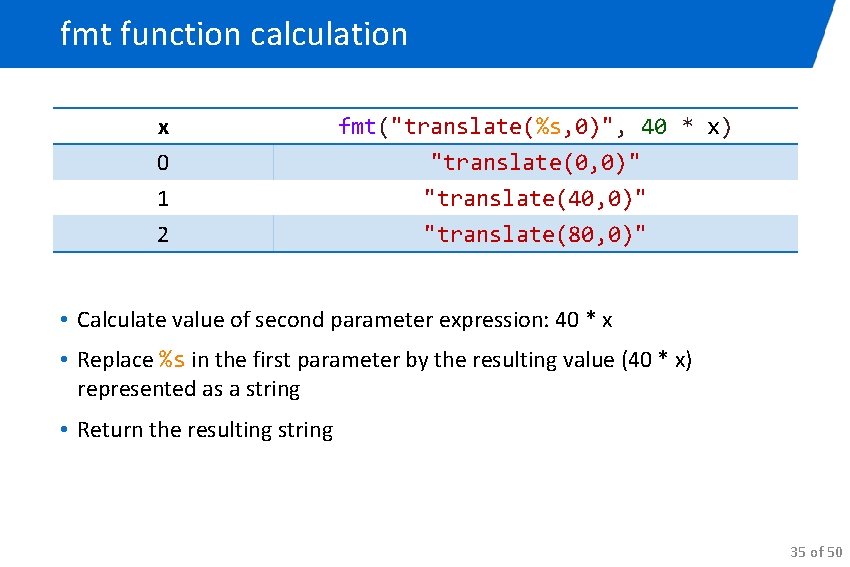 fmt function calculation

| x | fmt("translate(%s,0)", 40 * x) |
|---|---|
| 0 | "translate(0,0)" |
| 1 | "translate(40,0)" |
| 2 | "translate(80,0)" |

• Calculate value of second parameter expression: 40 * x

• Replace %s in the first parameter by the resulting value (40 * x) represented as a string

• Return the resulting string

35 of 50